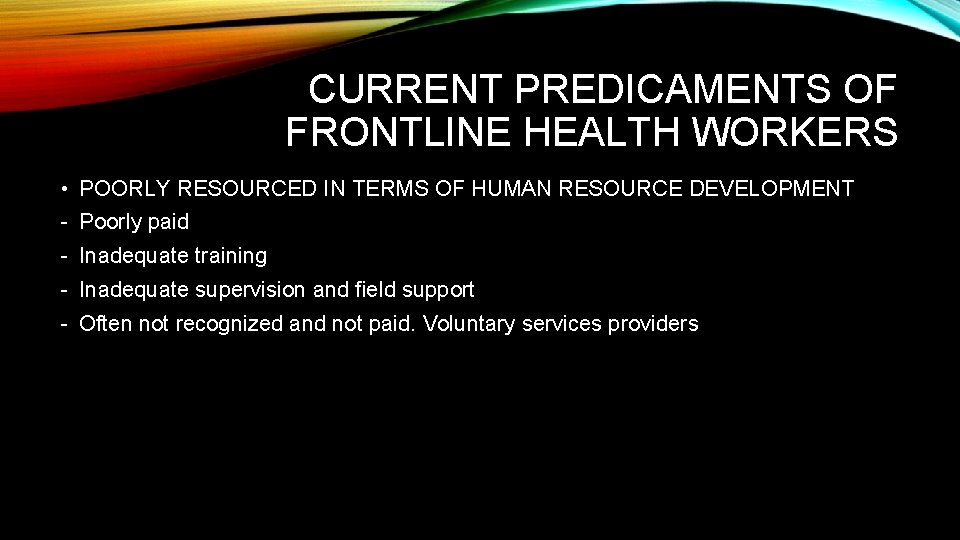 CURRENT PREDICAMENTS OF FRONTLINE HEALTH WORKERS

• POORLY RESOURCED IN TERMS OF HUMAN RESOURCE DEVELOPMENT
- Poorly paid
- Inadequate training
- Inadequate supervision and field support
- Often not recognized and not paid. Voluntary services providers